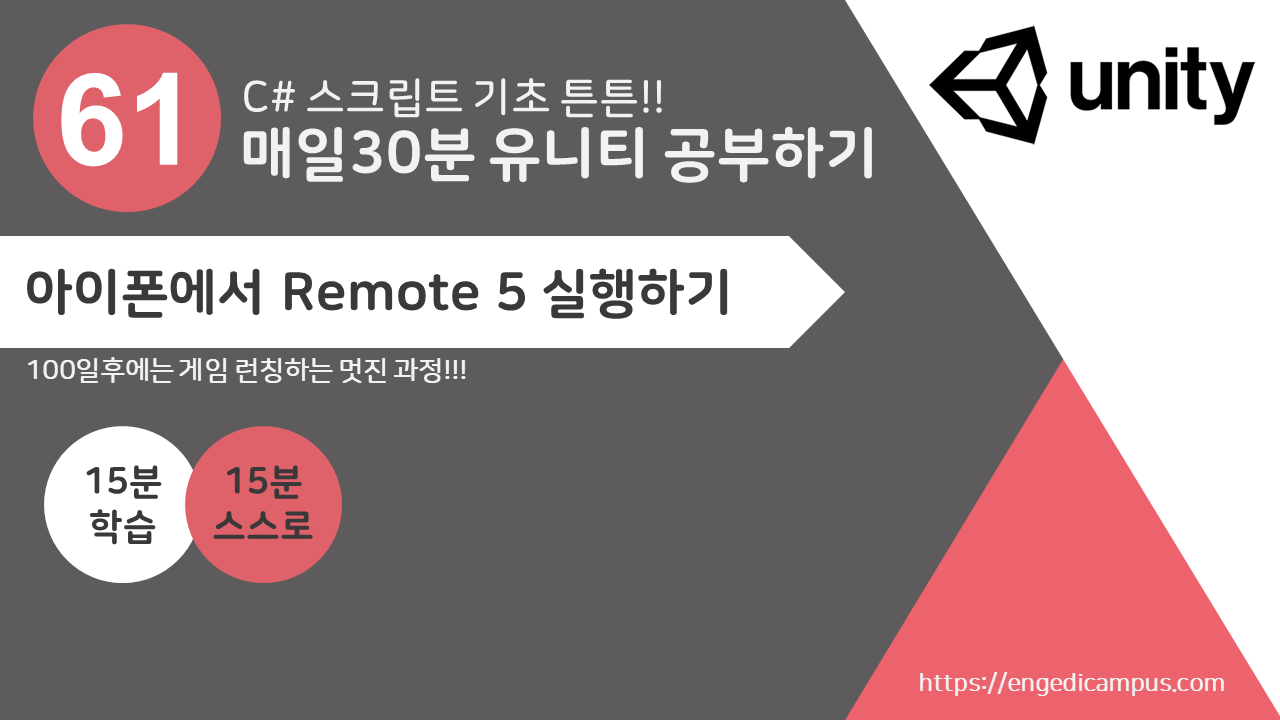 61

C# 스크립트 기초 튼튼!!
매일30분 유니티 공부하기

unity

아이폰에서 Remote 5 실행하기

100일후에는 게임 런칭하는 멋진 과정!!!

15분
학습

15분
스스로

https://engedicampus.com